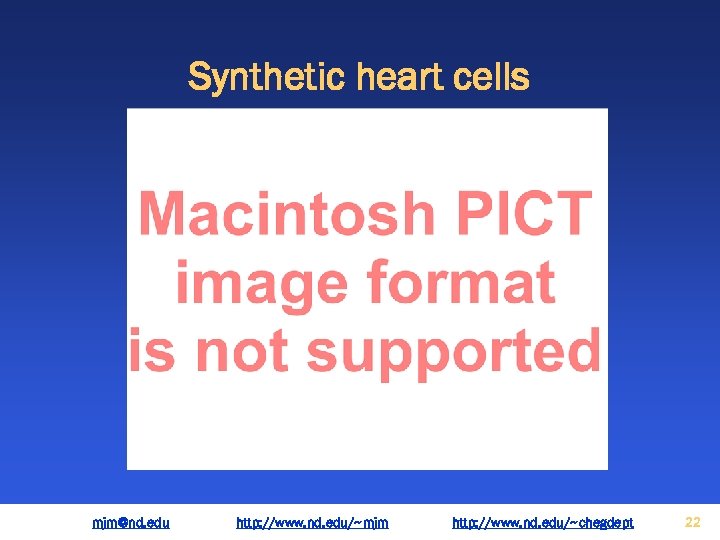 Synthetic heart cells

Macintosh PICT image format is not supported

mjm@nd.edu http://www.nd.edu/~mjm http://www.nd.edu/~chegdept 22